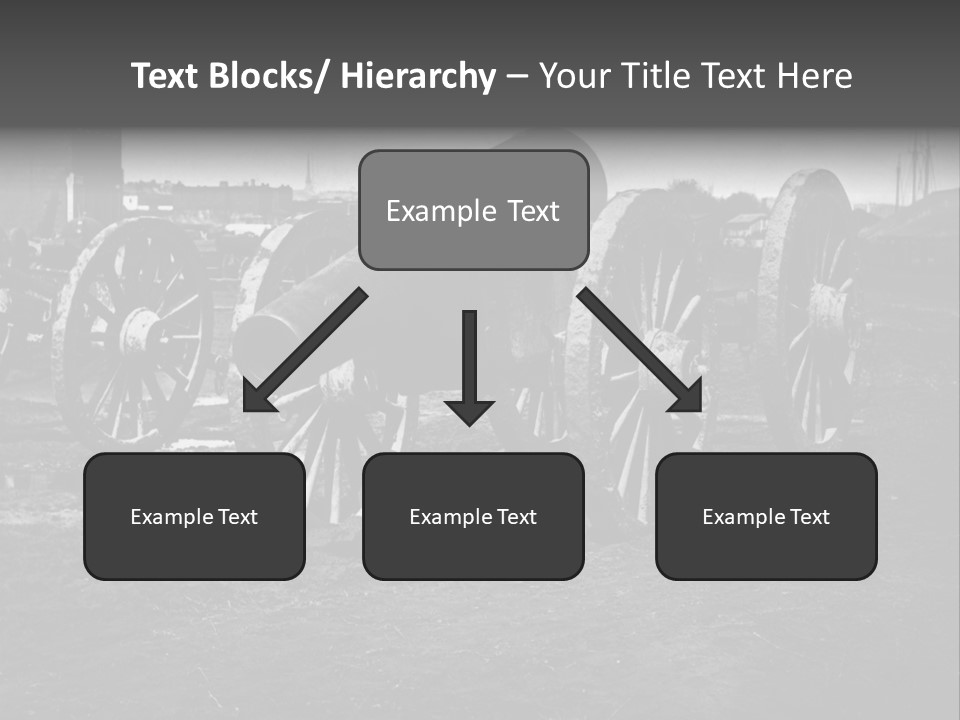 Text Blocks/ Hierarchy – Your Title Text Here

Example Text

Example Text

Example Text

Example Text